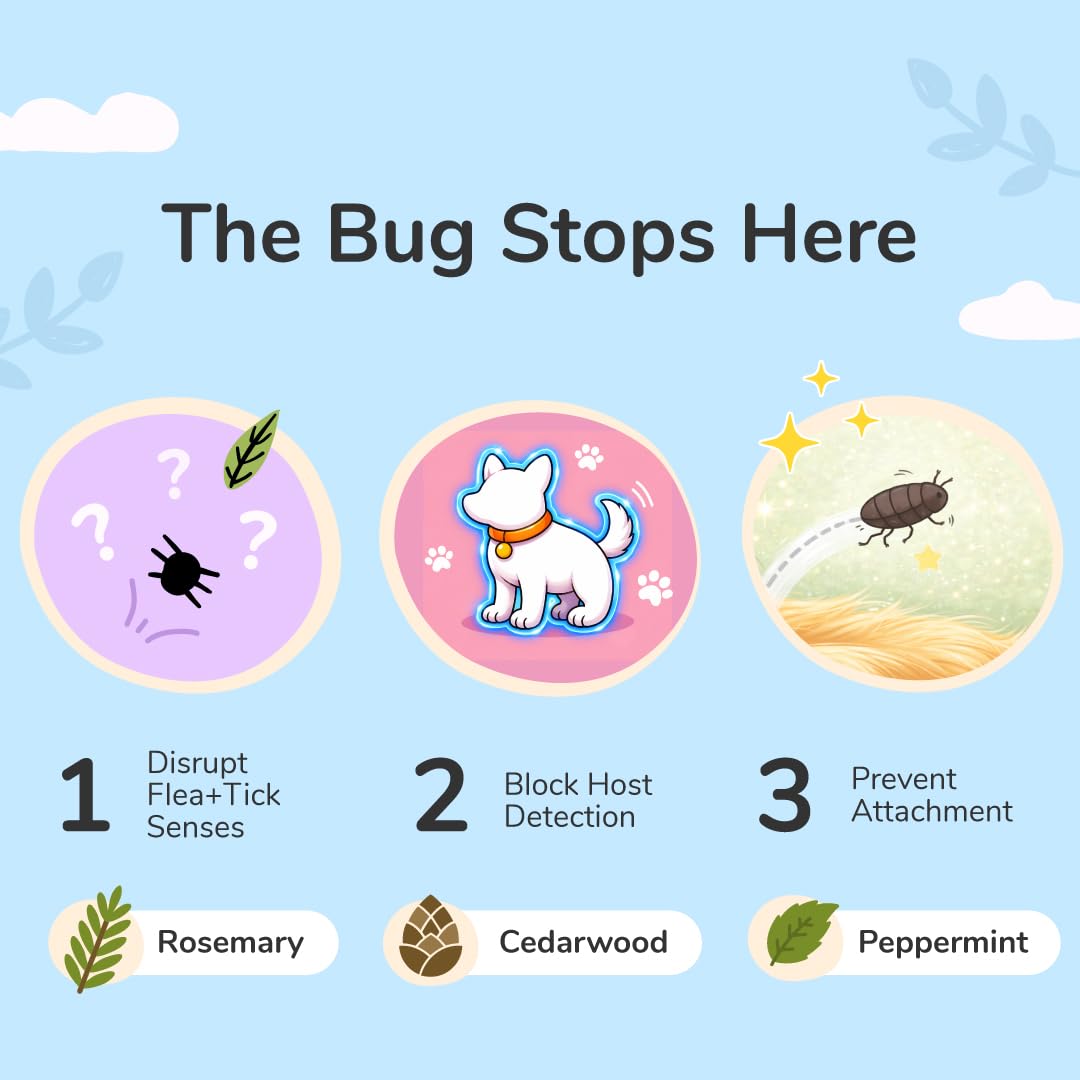 The Bug Stops Here

?
?
?

1 Disrupt Flea+Tick Senses

2 Block Host Detection

3 Prevent Attachment

Rosemary

Cedarwood

Peppermint